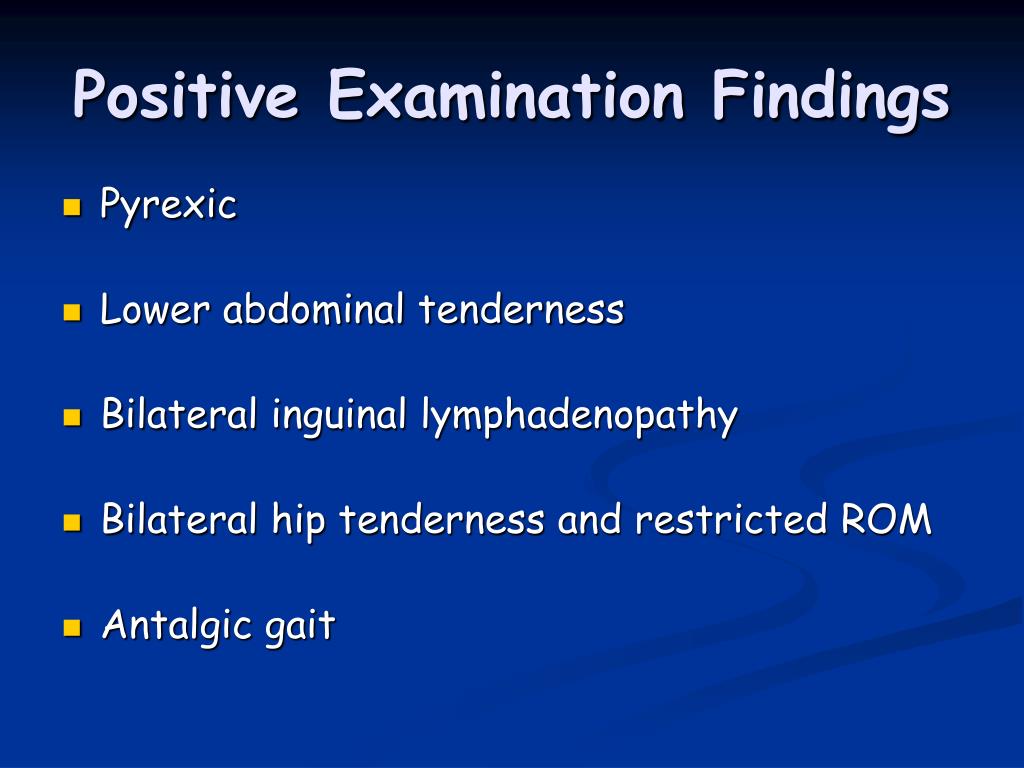 Positive Examination Findings

- Pyrexic
- Lower abdominal tenderness
- Bilateral inguinal lymphadenopathy
- Bilateral hip tenderness and restricted ROM
- Antalgic gait